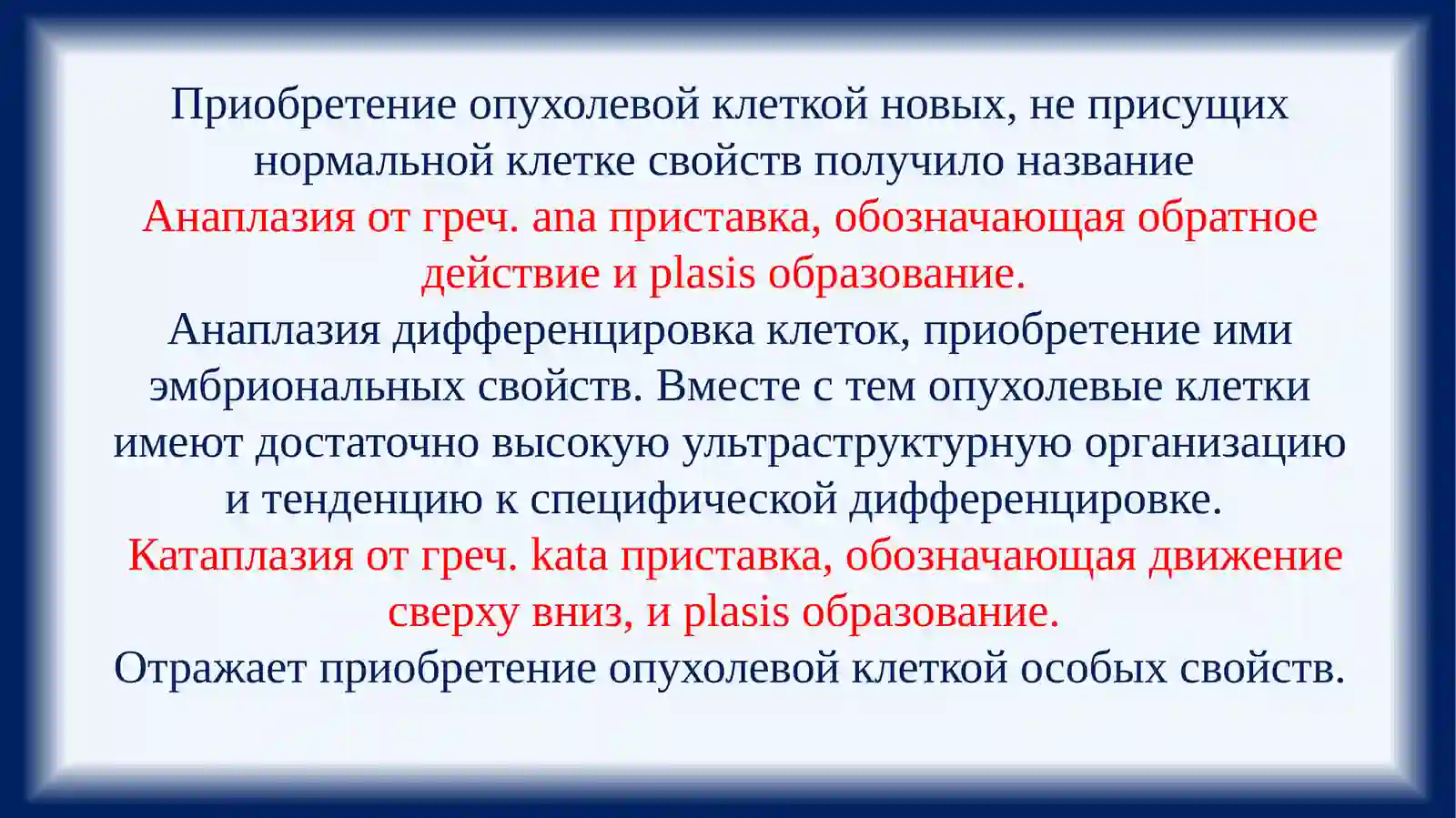 Приобретение опухолевой клеткой новых, не присущих нормальной клетке свойств получило название
Анаплазия от греч. ana приставка, обозначающая обратное действие и plasis образование.
Анаплазия дифференцировка клеток, приобретение ими эмбриональных свойств. Вместе с тем опухолевые клетки имеют достаточно высокую ультраструктурную организацию и тенденцию к специфической дифференцировке.
Катаплазия от греч. kata приставка, обозначающая движение сверху вниз, и plasis образование.
Отражает приобретение опухолевой клеткой особых свойств.